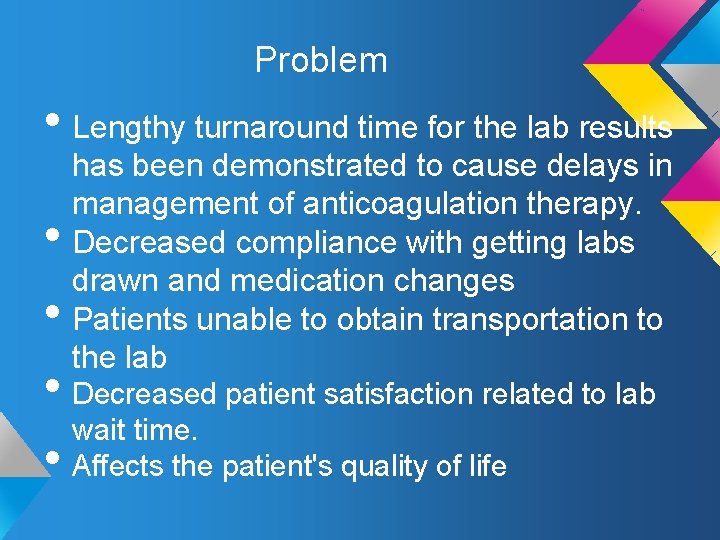 Problem

• Lengthy turnaround time for the lab results has been demonstrated to cause delays in management of anticoagulation therapy.
• Decreased compliance with getting labs drawn and medication changes
• Patients unable to obtain transportation to the lab
• Decreased patient satisfaction related to lab wait time.
• Affects the patient's quality of life